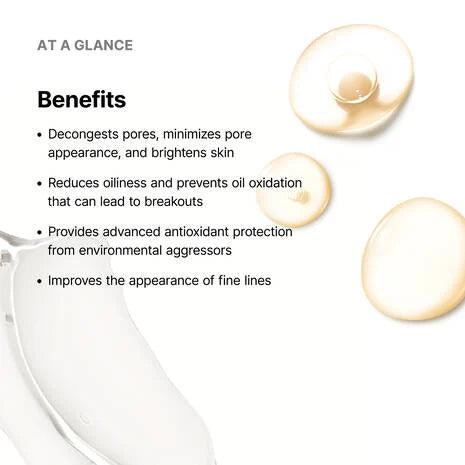 AT A GLANCE

Benefits

• Decongests pores, minimizes pore appearance, and brightens skin

• Reduces oiliness and prevents oil oxidation that can lead to breakouts

• Provides advanced antioxidant protection from environmental aggressors

• Improves the appearance of fine lines